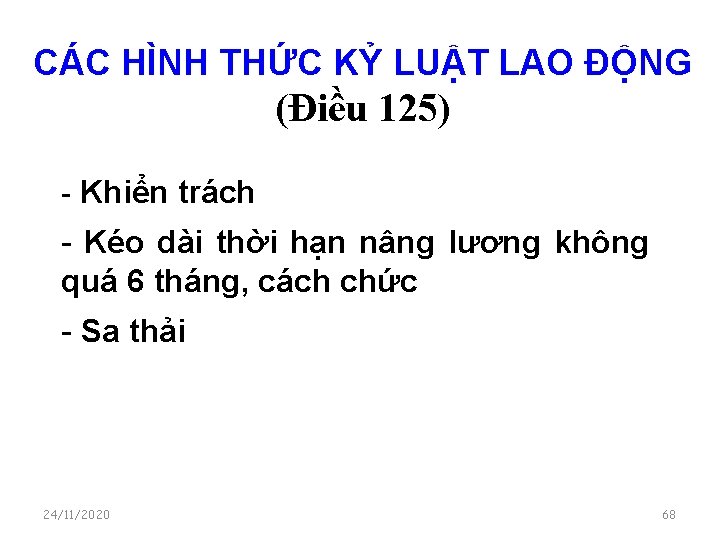 CÁC HÌNH THỨC KỶ LUẬT LAO ĐỘNG
(Điều 125)

- Khiển trách

- Kéo dài thời hạn nâng lương không quá 6 tháng, cách chức

- Sa thải

24/11/2020

68